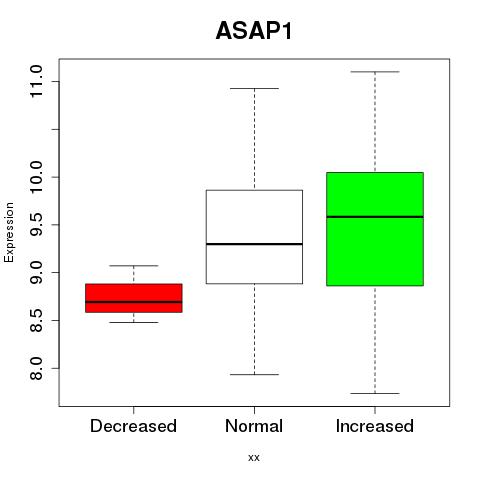 ASAP1

Expression

11.0
10.0
9.5
9.0
8.5
8.0

Decreased
Normal
Increased

xx